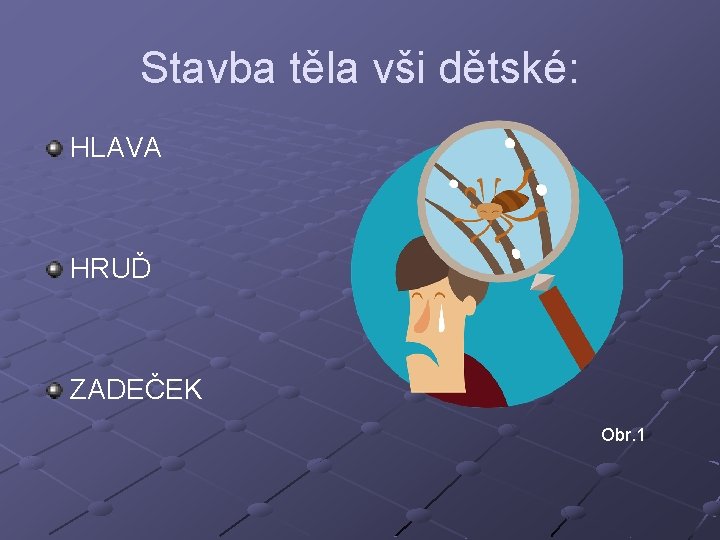 Stavba těla vši dětské:

HLAVA

HRUĎ

ZADEČEK

Obr.1